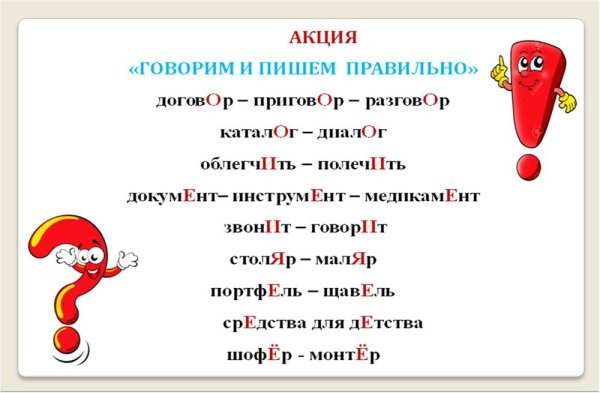 АКЦИЯ

«ГОВОРИМ И ПИШЕМ ПРАВИЛЬНО»

договОр – приговОр – разговОр

каталОг – диалОг

облегчИть – полечИть

докумЕнт– инструмЕнт – медикамЕнт

звонИт – говорИт

столЯр – малЯр

портфЕль – щавЕль

срЕдства для дЕтства

шофЁр - монтЁр